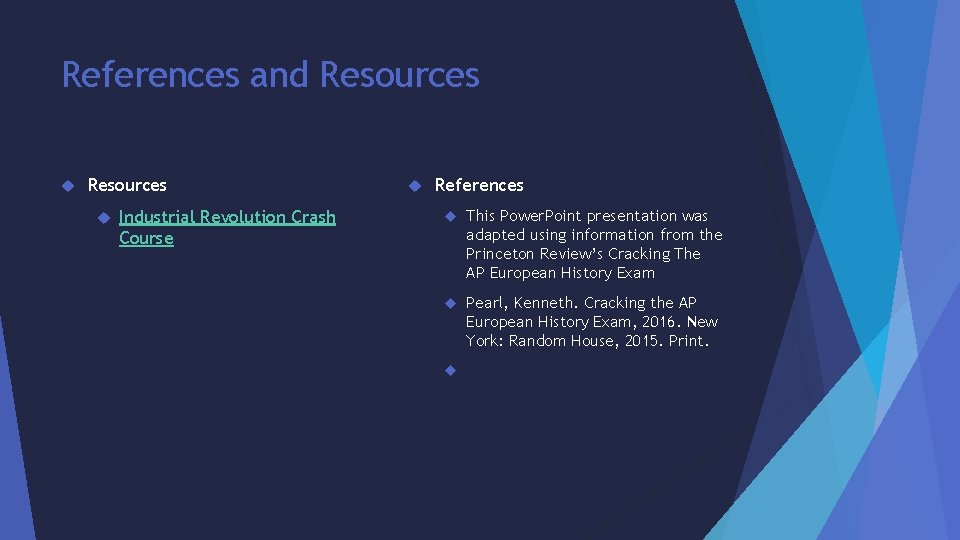 References and Resources

Resources

Industrial Revolution Crash Course

References

This PowerPoint presentation was adapted using information from the Princeton Review's Cracking The AP European History Exam

Pearl, Kenneth. Cracking the AP European History Exam, 2016. New York: Random House, 2015. Print.